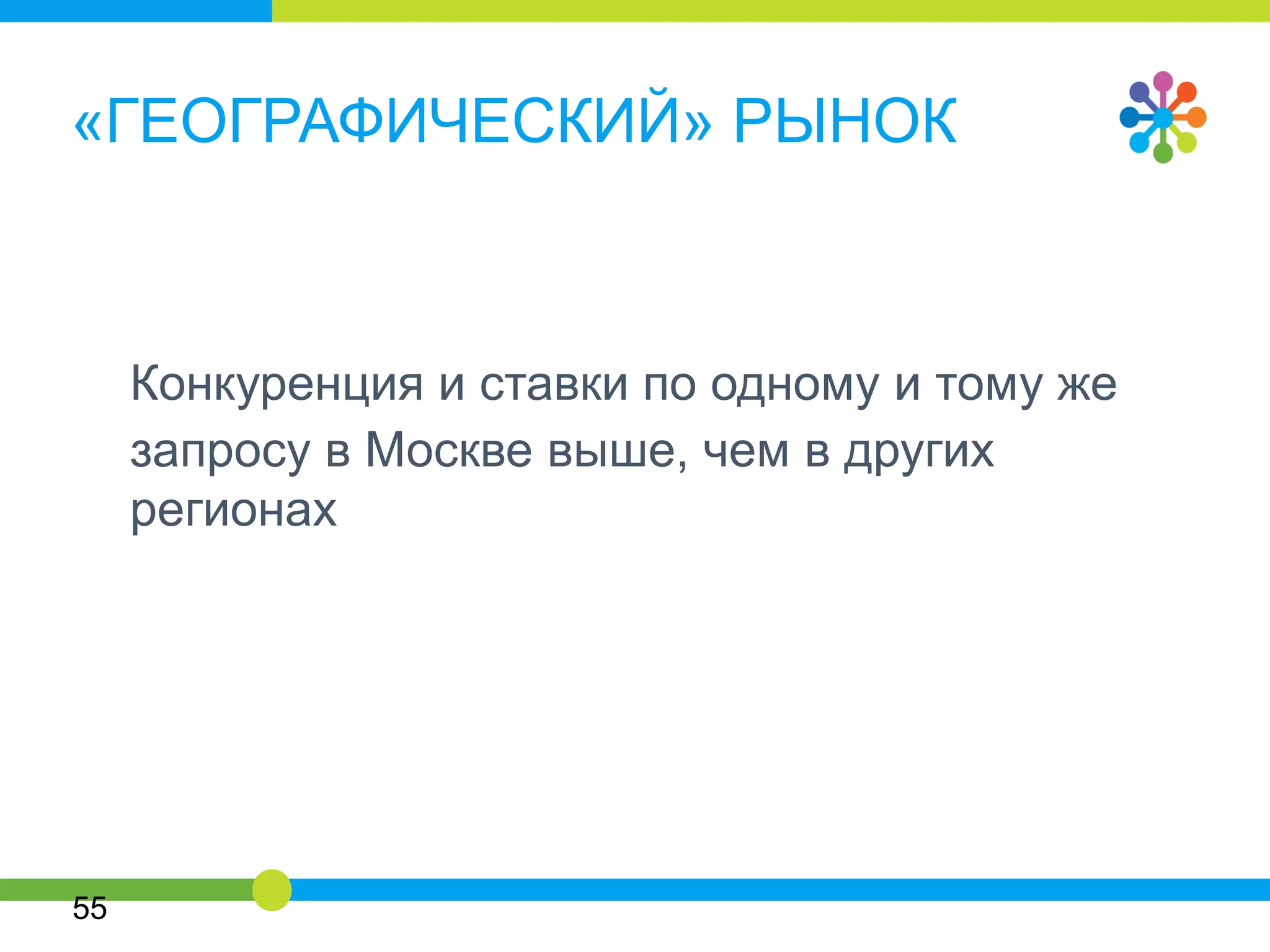 «ГЕОГРАФИЧЕСКИЙ» РЫНОК

Конкуренция и ставки по одному и тому же запросу в Москве выше, чем в других регионах

55